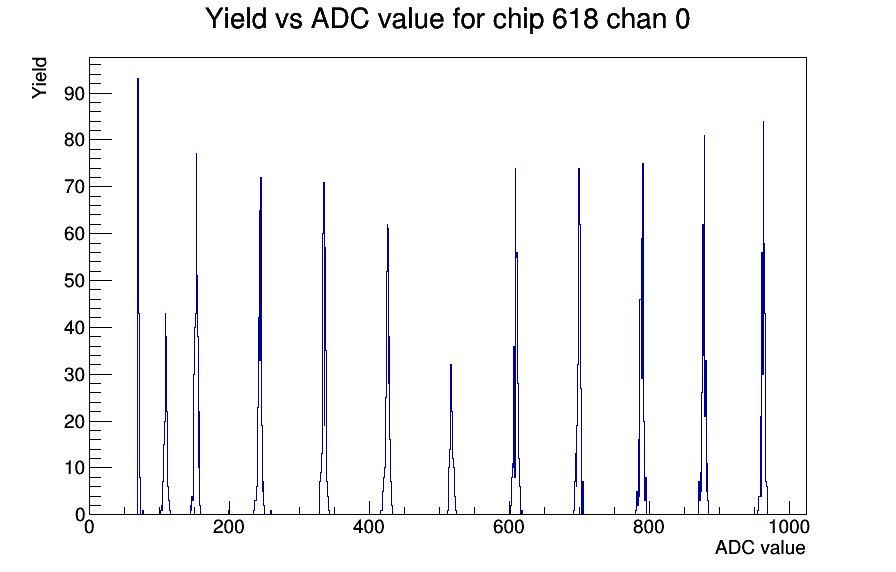 Yield vs ADC value for chip 618 chan 0

Yield

90
80
70
60
50
40
30
20
10
0

0
200
400
600
800
1000

ADC value